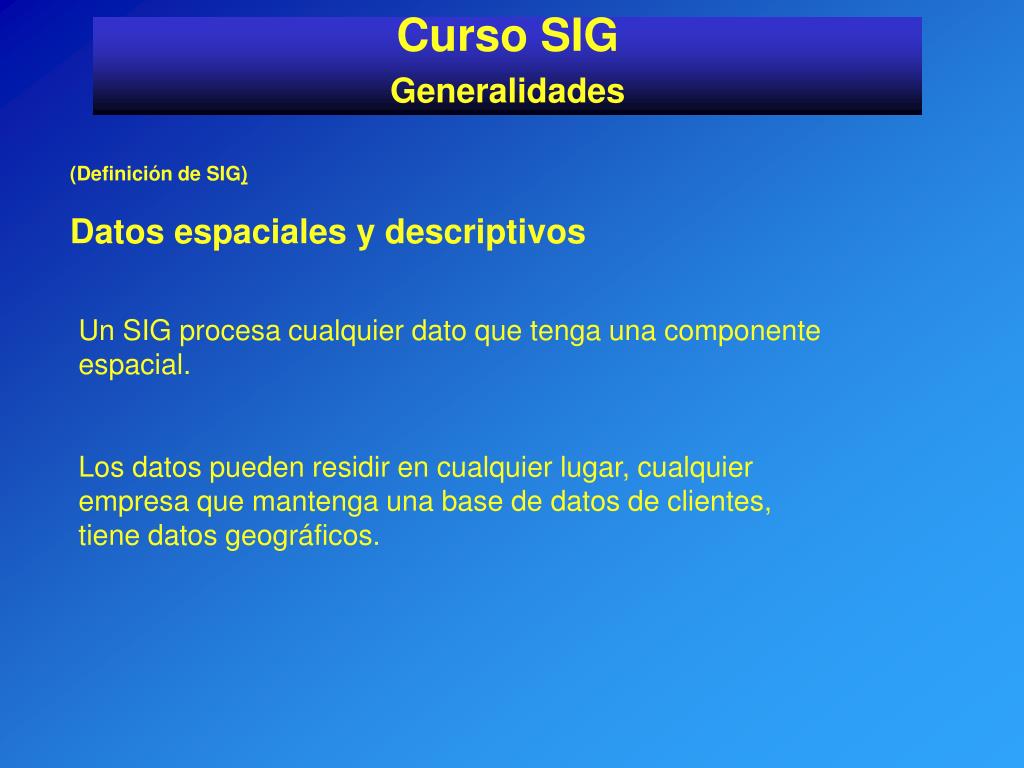 Curso SIG
Generalidades

(Definición de SIG)

Datos espaciales y descriptivos

Un SIG procesa cualquier dato que tenga una componente espacial.

Los datos pueden residir en cualquier lugar, cualquier empresa que mantenga una base de datos de clientes, tiene datos geográficos.